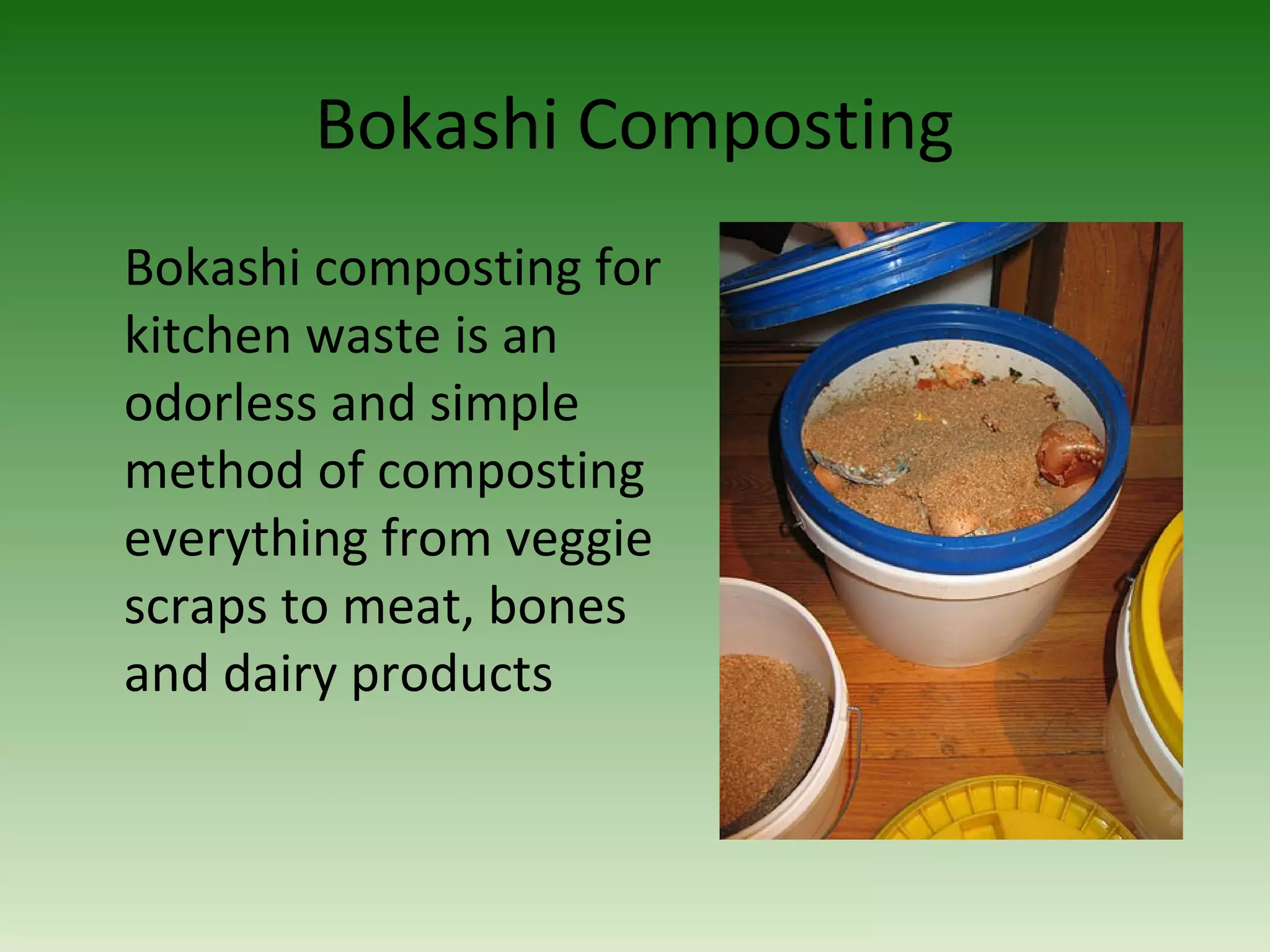 Bokashi Composting

Bokashi composting for kitchen waste is an odorless and simple method of composting everything from veggie scraps to meat, bones and dairy products